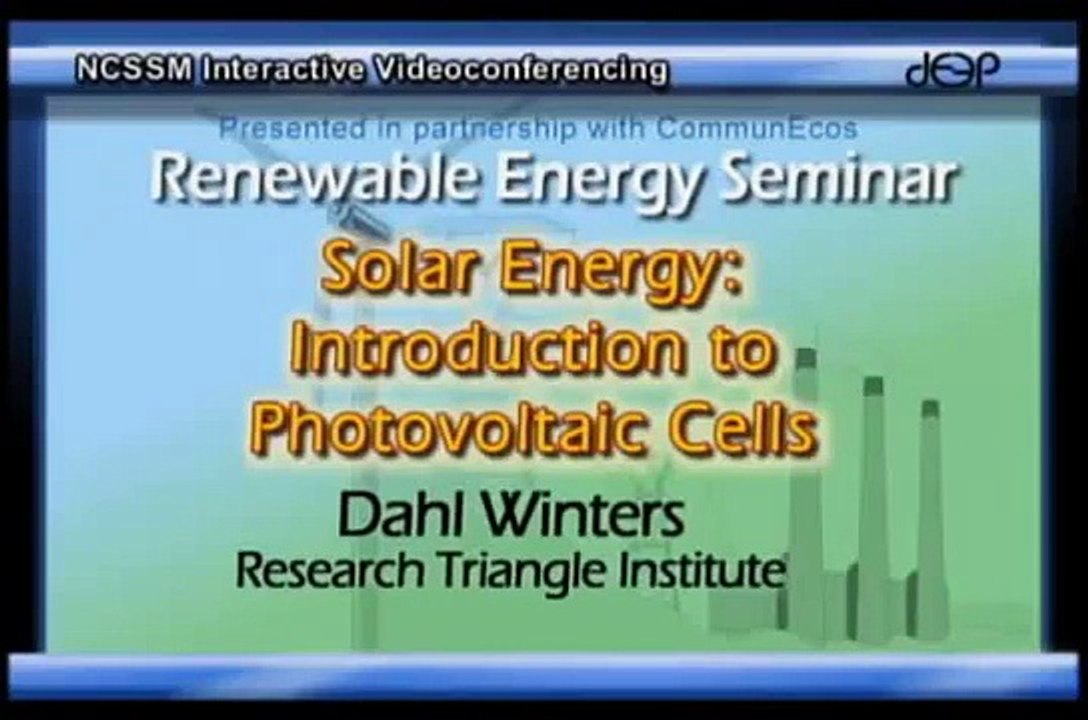 NCSSM Interactive Videoconferencing

dep

Presented in partnership with CommunEcos

Renewable Energy Seminar

Solar Energy: Introduction to Photovoltaic Cells

Dahl Winters
Research Triangle Institute